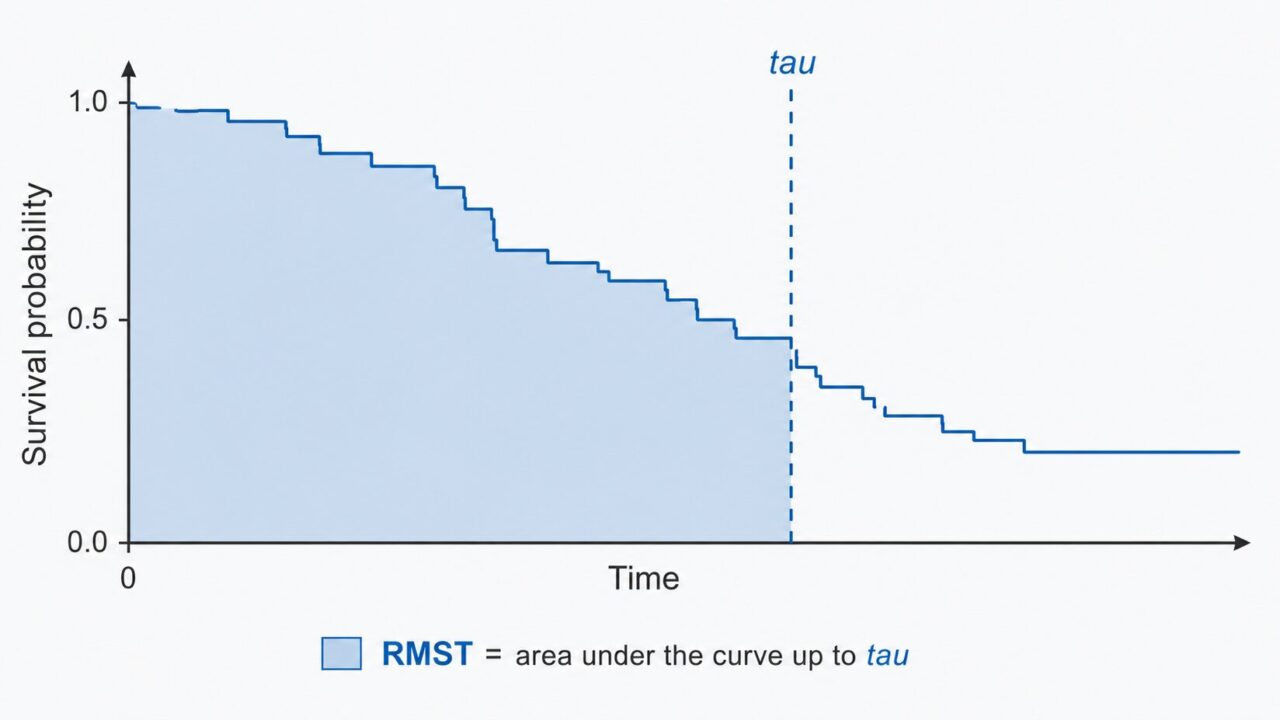 tau

1.0
0.5
0.0

Survival probability

0
Time

RMST = area under the curve up to tau